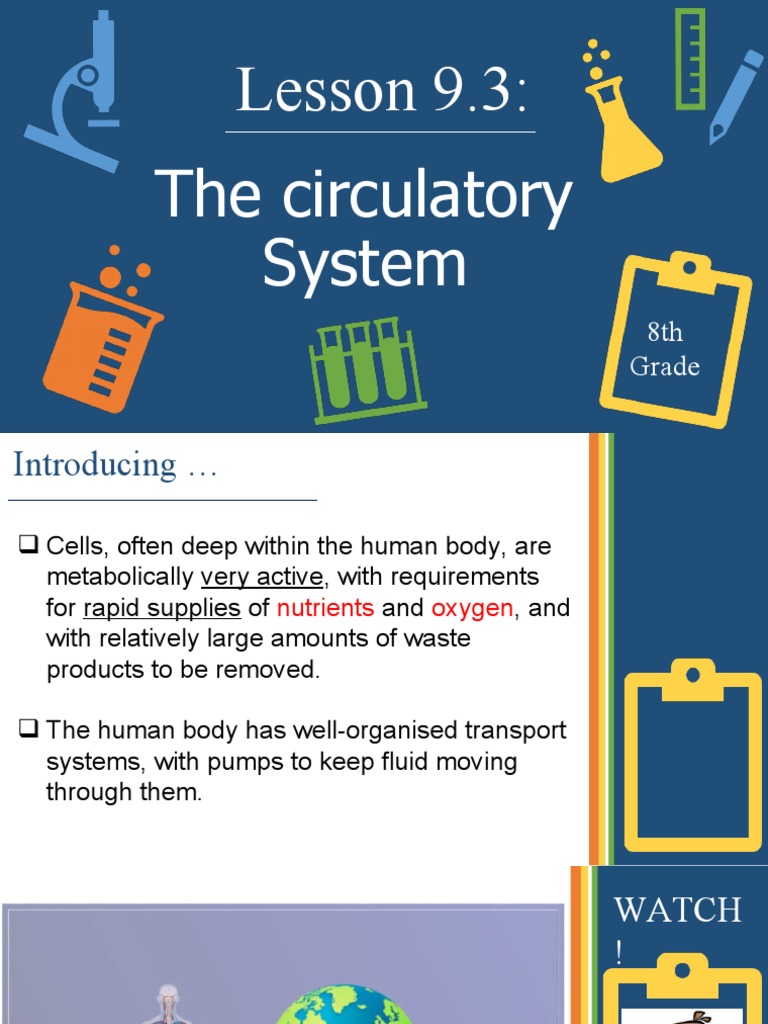 Lesson 9.3:

The circulatory System

8th Grade

Introducing …

❑ Cells, often deep within the human body, are metabolically very active, with requirements for rapid supplies of nutrients and oxygen, and with relatively large amounts of waste products to be removed.

❑ The human body has well-organised transport systems, with pumps to keep fluid moving through them.

WATCH !